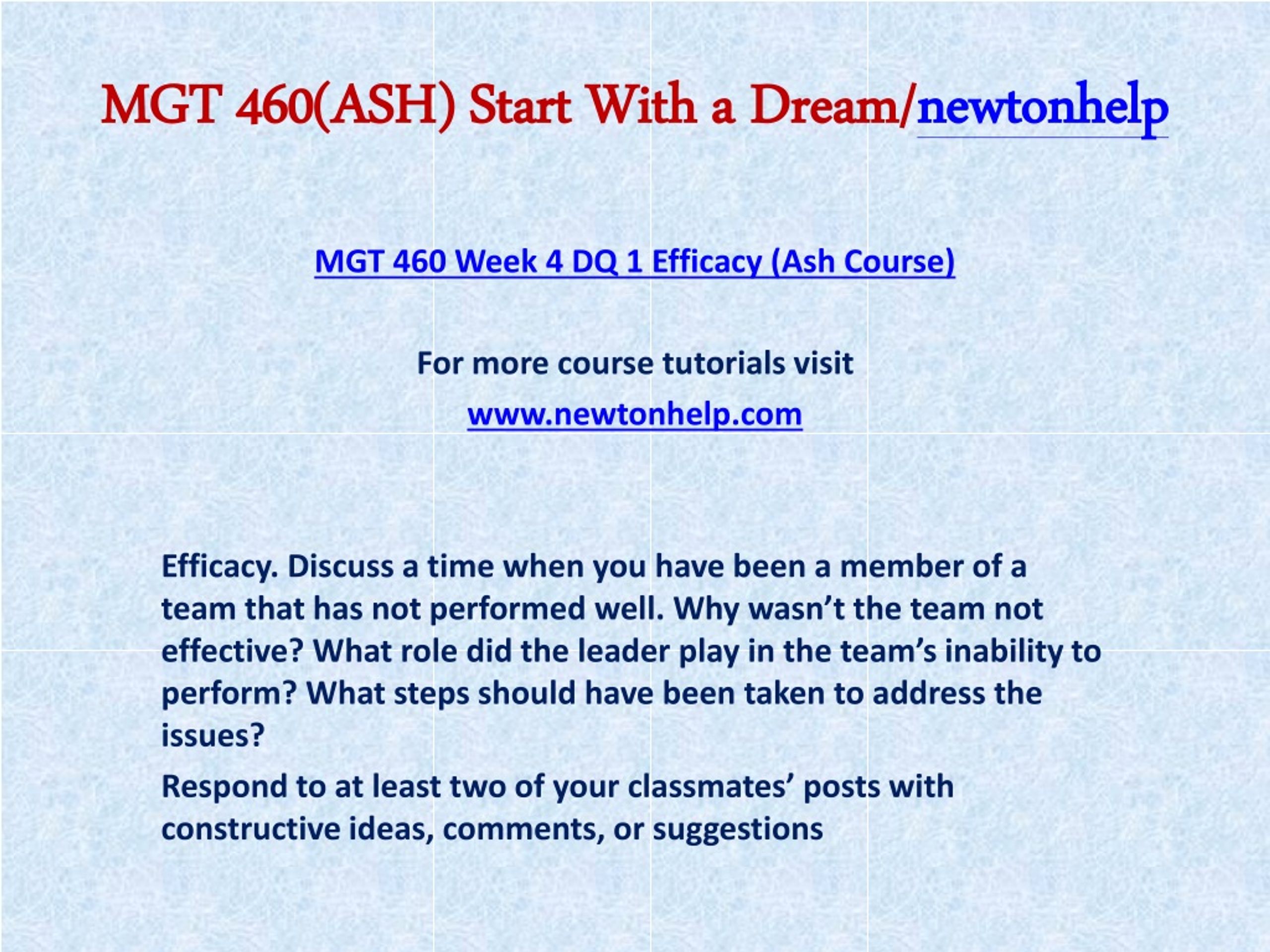 MGT 460(ASH) Start With a Dream/newtonhelp

MGT 460 Week 4 DQ 1 Efficacy (Ash Course)

For more course tutorials visit

www.newtonhelp.com

Efficacy. Discuss a time when you have been a member of a team that has not performed well. Why wasn't the team not effective? What role did the leader play in the team's inability to perform? What steps should have been taken to address the issues?

Respond to at least two of your classmates' posts with constructive ideas, comments, or suggestions